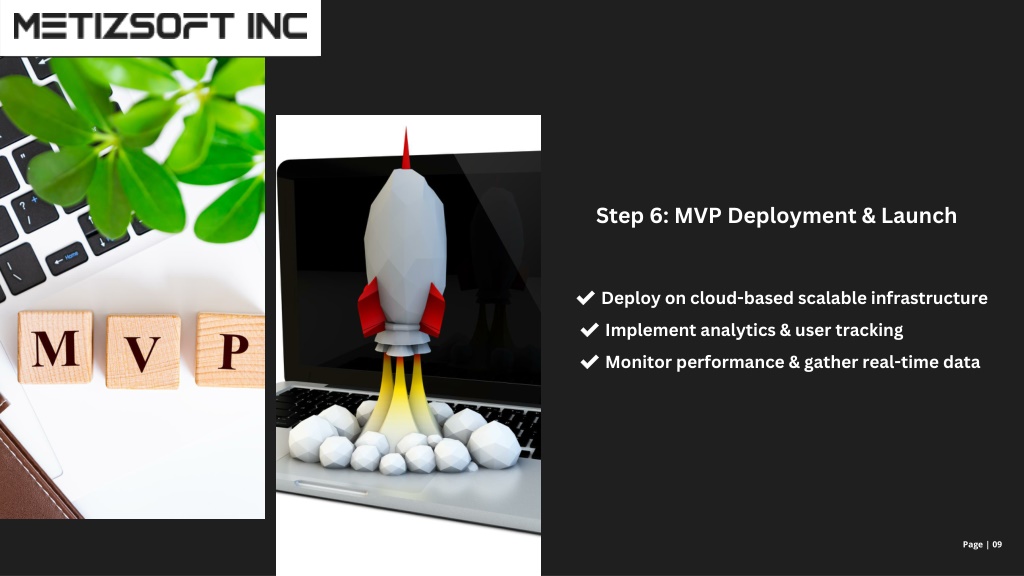 METIZSOFT INC

M V P

Step 6: MVP Deployment & Launch

✔ Deploy on cloud-based scalable infrastructure
✔ Implement analytics & user tracking
✔ Monitor performance & gather real-time data

Page | 09